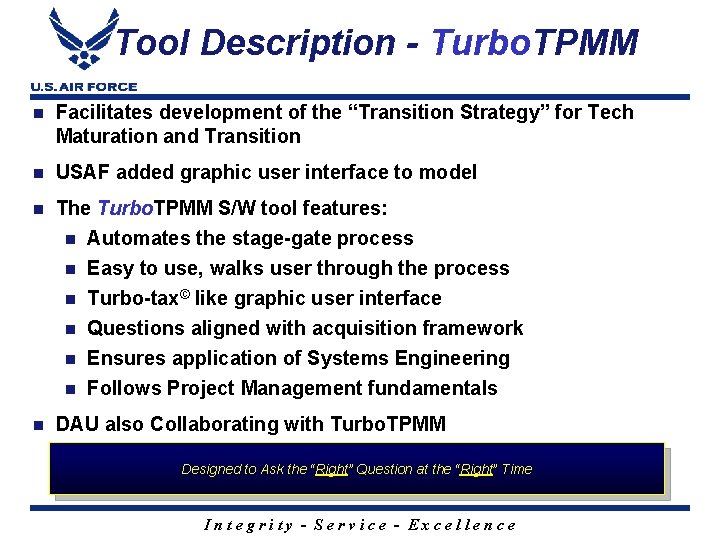 Tool Description - TurboTPMM

U.S. AIR FORCE

- Facilitates development of the “Transition Strategy” for Tech Maturation and Transition
- USAF added graphic user interface to model
- The TurboTPMM S/W tool features:
  - Automates the stage-gate process
  - Easy to use, walks user through the process
  - Turbo-tax© like graphic user interface
  - Questions aligned with acquisition framework
  - Ensures application of Systems Engineering
  - Follows Project Management fundamentals
- DAU also Collaborating with TurboTPMM

Designed to Ask the “Right” Question at the “Right” Time

Integrity - Service - Excellence